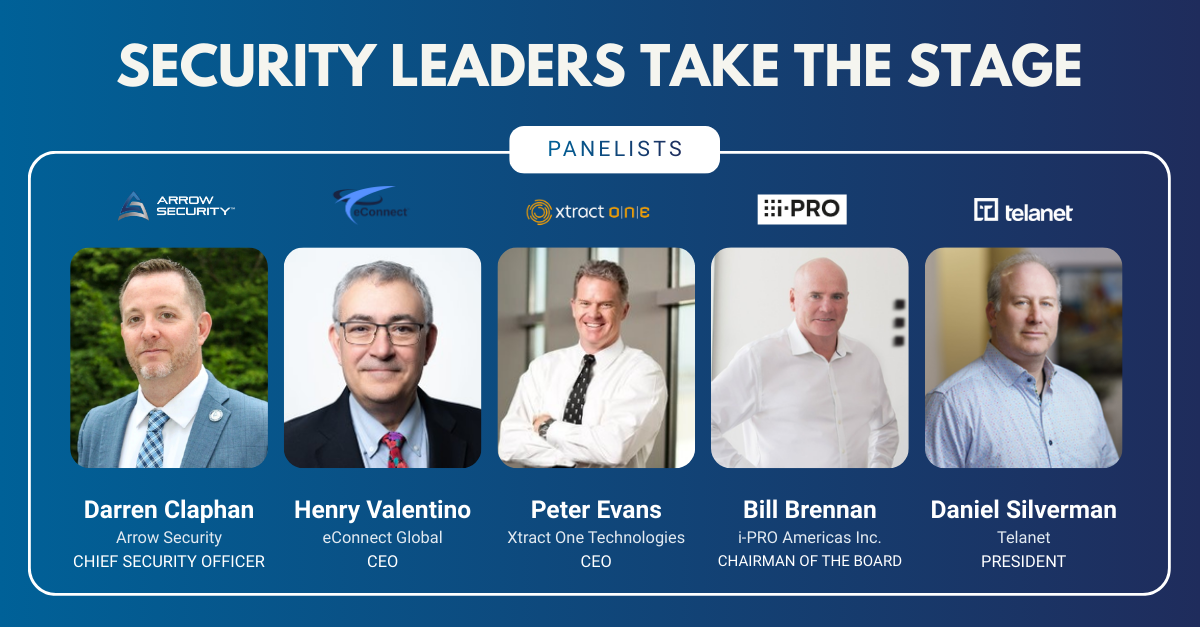 SECURITY LEADERS TAKE THE STAGE

PANELISTS

ARROW SECURITY

eConnect

xtract one

i-PRO

telanet

Darren Claphan
Arrow Security
CHIEF SECURITY OFFICER

Henry Valentino
eConnect Global
CEO

Peter Evans
Xtract One Technologies
CEO

Bill Brennan
i-PRO Americas Inc.
CHAIRMAN OF THE BOARD

Daniel Silverman
Telanet
PRESIDENT